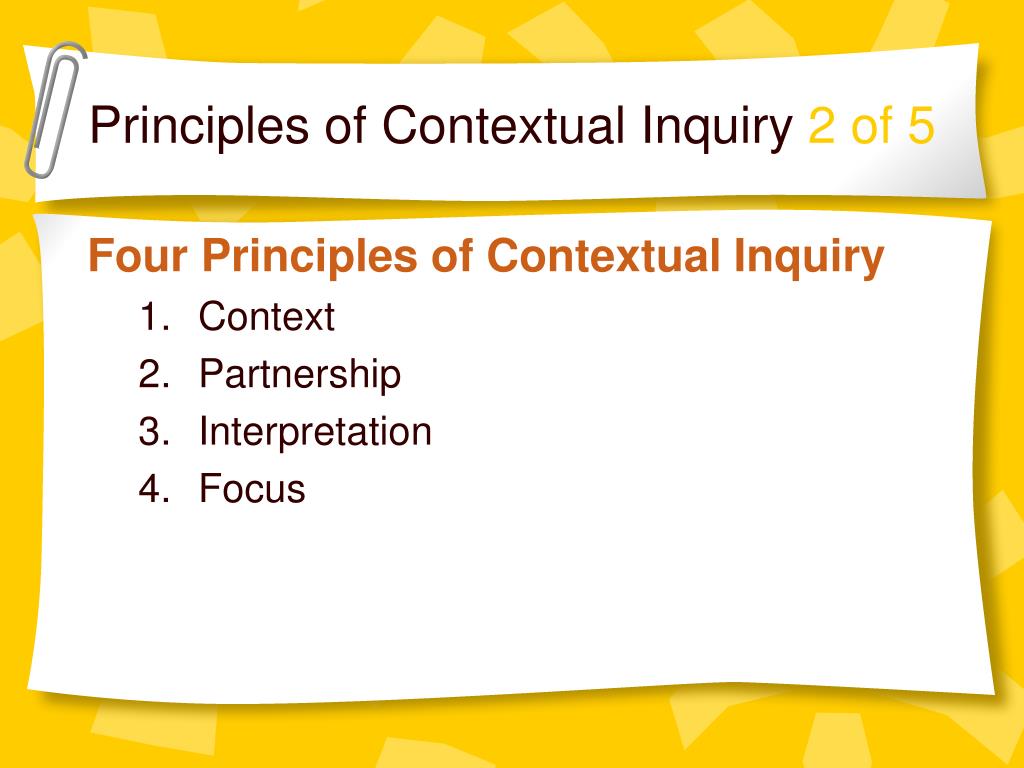 Principles of Contextual Inquiry 2 of 5

Four Principles of Contextual Inquiry

1. Context
2. Partnership
3. Interpretation
4. Focus